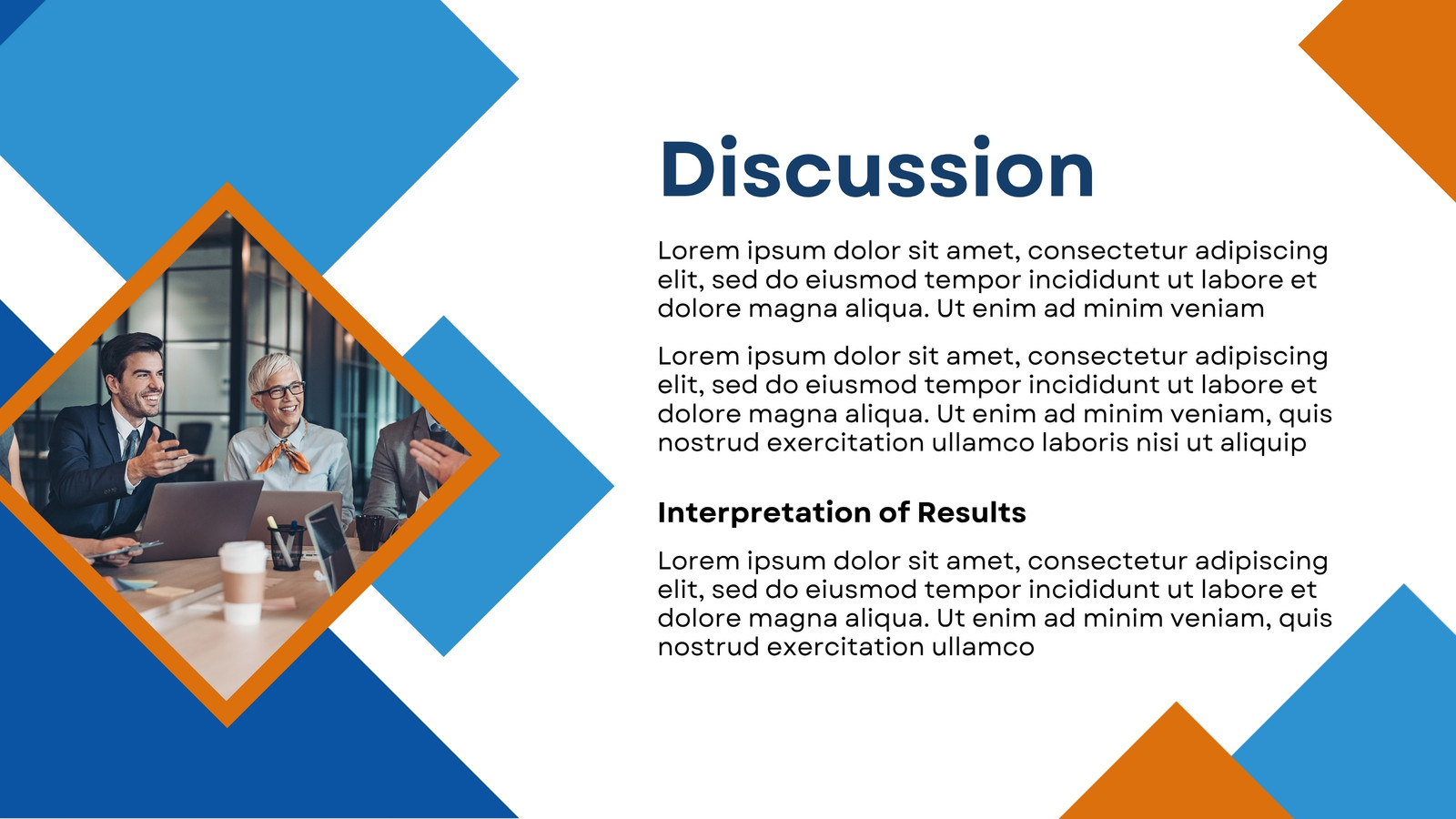 Discussion

Lorem ipsum dolor sit amet, consectetur adipiscing elit, sed do eiusmod tempor incididunt ut labore et dolore magna aliqua. Ut enim ad minim veniam

Lorem ipsum dolor sit amet, consectetur adipiscing elit, sed do eiusmod tempor incididunt ut labore et dolore magna aliqua. Ut enim ad minim veniam, quis nostrud exercitation ullamco laboris nisi ut aliquip

Interpretation of Results

Lorem ipsum dolor sit amet, consectetur adipiscing elit, sed do eiusmod tempor incididunt ut labore et dolore magna aliqua. Ut enim ad minim veniam, quis nostrud exercitation ullamco